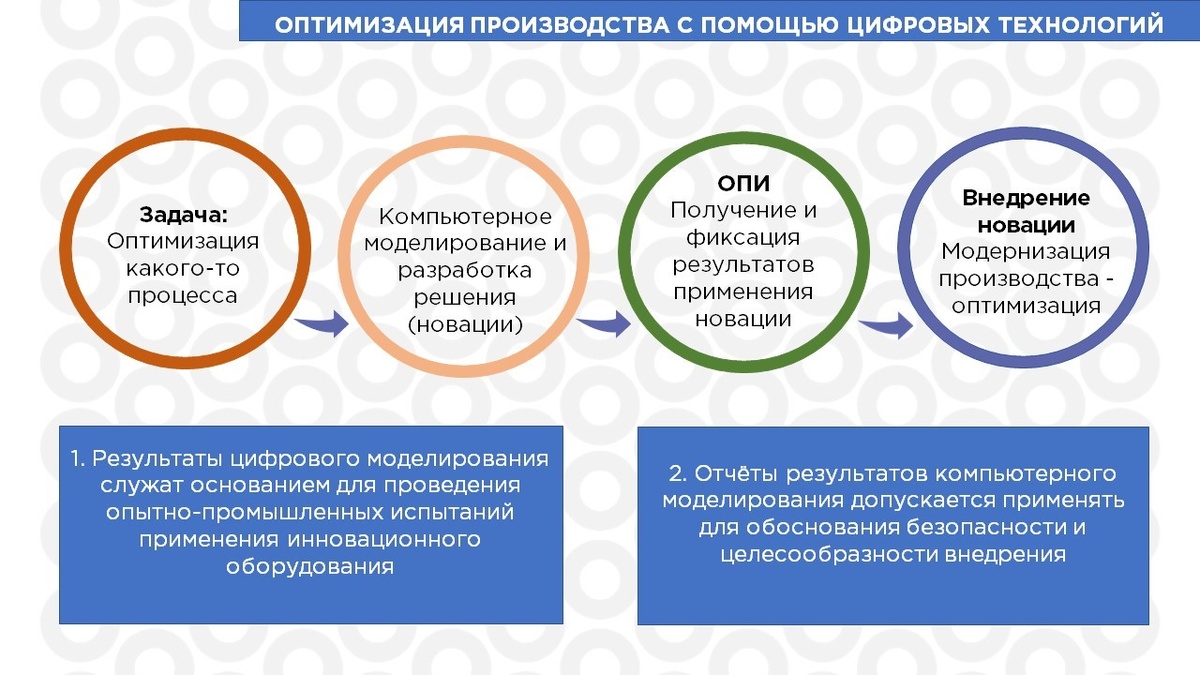 ОПТИМИЗАЦИЯ ПРОИЗВОДСТВА С ПОМОЩЬЮ ЦИФРОВЫХ ТЕХНОЛОГИЙ

Задача:
Оптимизация какого-то процесса

Компьютерное моделирование и разработка решения (новации)

ОПИ
Получение и фиксация результатов применения новации

Внедрение новации
Модернизация производства - оптимизация

1. Результаты цифрового моделирования служат основанием для проведения опытно-промышленных испытаний применения инновационного оборудования

2. Отчёты результатов компьютерного моделирования допускается применять для обоснования безопасности и целесообразности внедрения